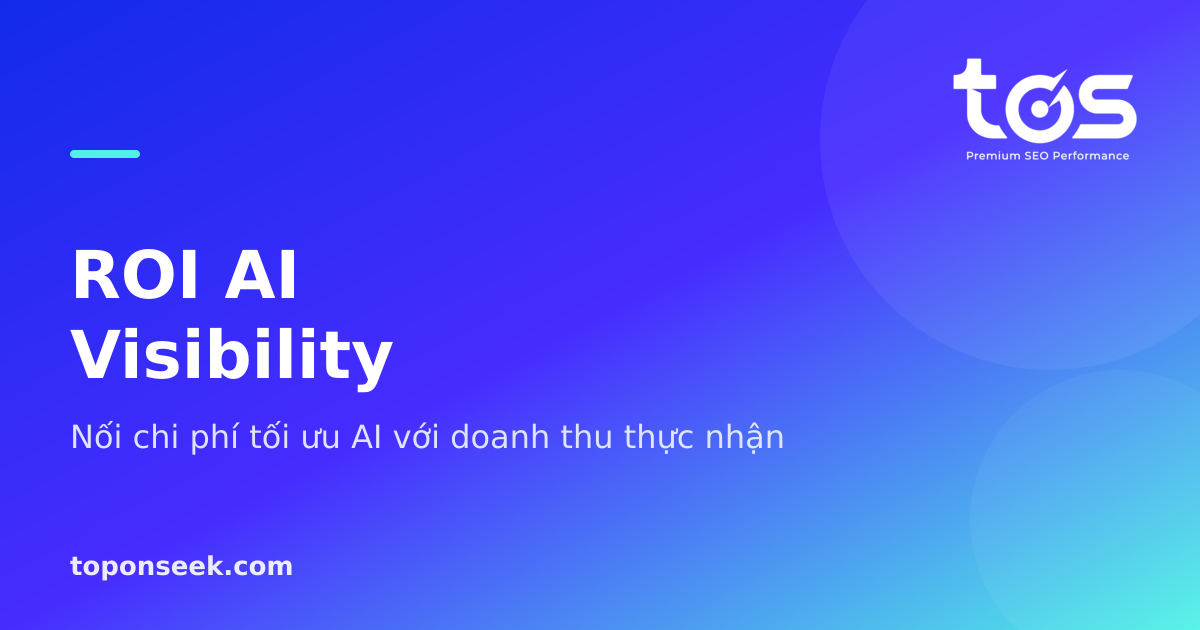 tos
Premium SEO Performance

ROI AI Visibility

Nối chi phí tối ưu AI với doanh thu thực nhận

toponseek.com